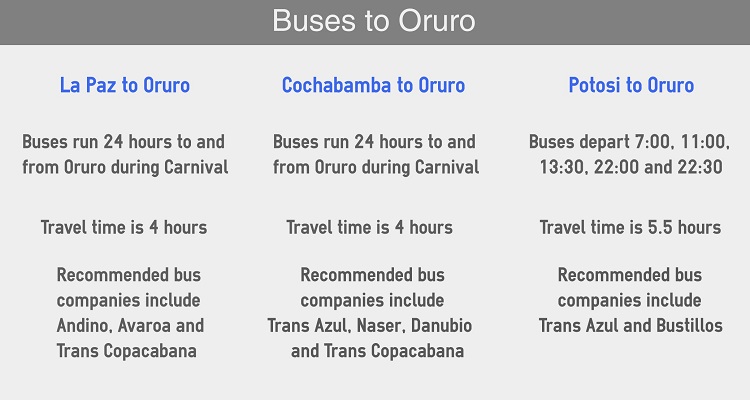 Buses to Oruro

La Paz to Oruro

Buses run 24 hours to and from Oruro during Carnival

Travel time is 4 hours

Recommended bus companies include Andino, Avaroa and Trans Copacabana

Cochabamba to Oruro

Buses run 24 hours to and from Oruro during Carnival

Travel time is 4 hours

Recommended bus companies include Trans Azul, Naser, Danubio and Trans Copacabana

Potosi to Oruro

Buses depart 7:00, 11:00, 13:30, 22:00 and 22:30

Travel time is 5.5 hours

Recommended bus companies include Trans Azul and Bustillos